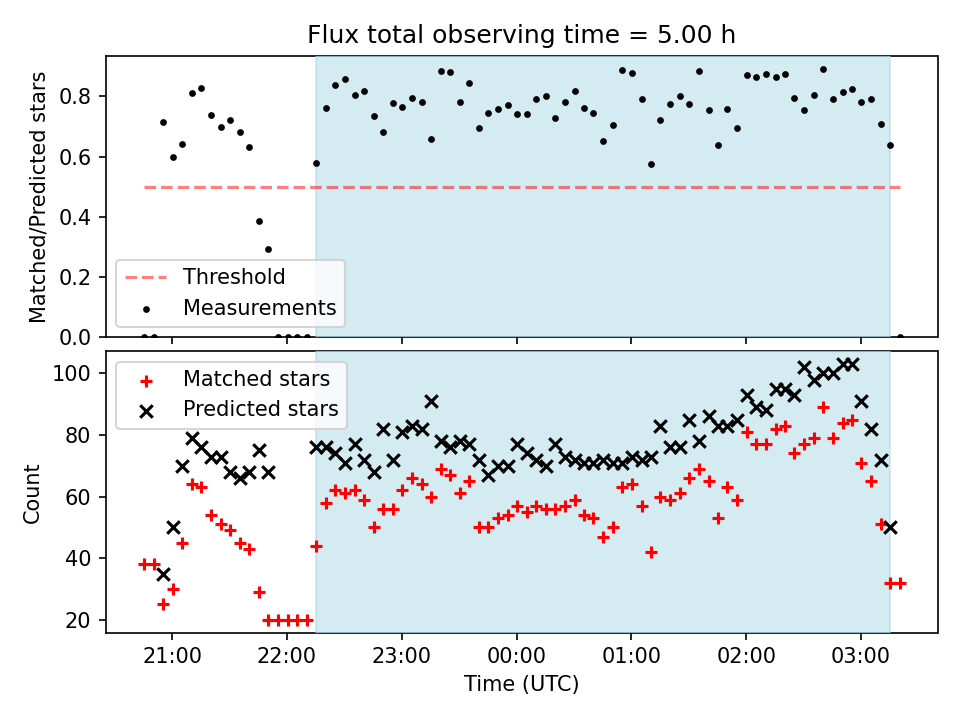 Flux total observing time = 5.00 h

Matched/Predicted stars

0.8
0.6
0.4
0.2
0.0

Threshold
Measurements

Count

100
80
60
40
20

Matched stars
Predicted stars

21:00
22:00
23:00
00:00
01:00
02:00
03:00

Time (UTC)